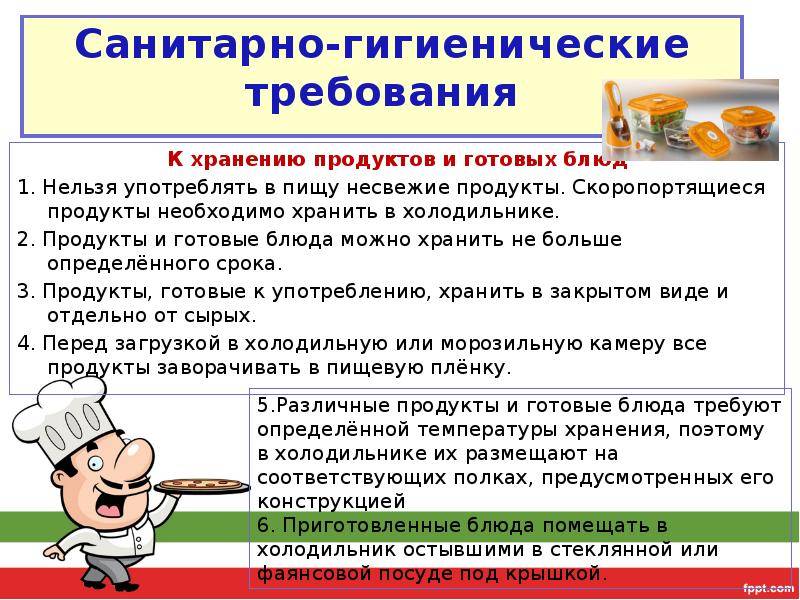 Санитарно-гигиенические требования

К хранению продуктов и готовых блюд

1. Нельзя употреблять в пищу несвежие продукты. Скоропортящиеся продукты необходимо хранить в холодильнике.

2. Продукты и готовые блюда можно хранить не больше определённого срока.

3. Продукты, готовые к употреблению, хранить в закрытом виде и отдельно от сырых.

4. Перед загрузкой в холодильную или морозильную камеру все продукты заворачивать в пищевую плёнку.

5.Различные продукты и готовые блюда требуют определённой температуры хранения, поэтому в холодильнике их размещают на соответствующих полках, предусмотренных его конструкцией

6. Приготовленные блюда помещать в холодильник остывшими в стеклянной или фаянсовой посуде под крышкой.

fppt.com